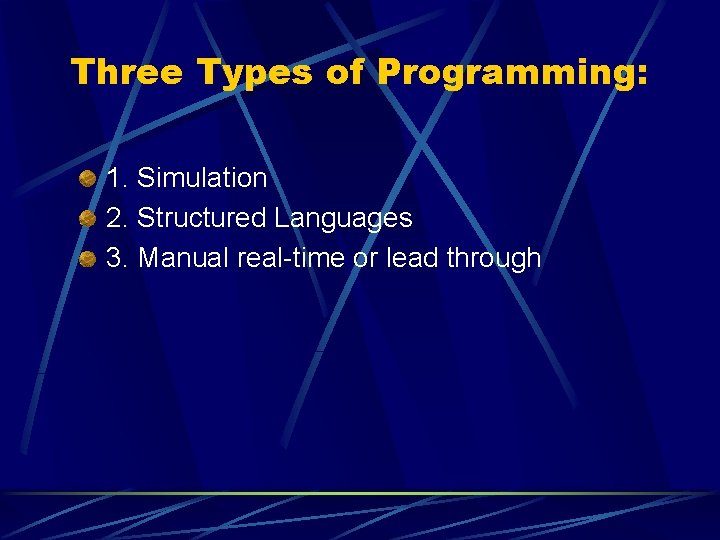 Three Types of Programming:

1. Simulation
2. Structured Languages
3. Manual real-time or lead through